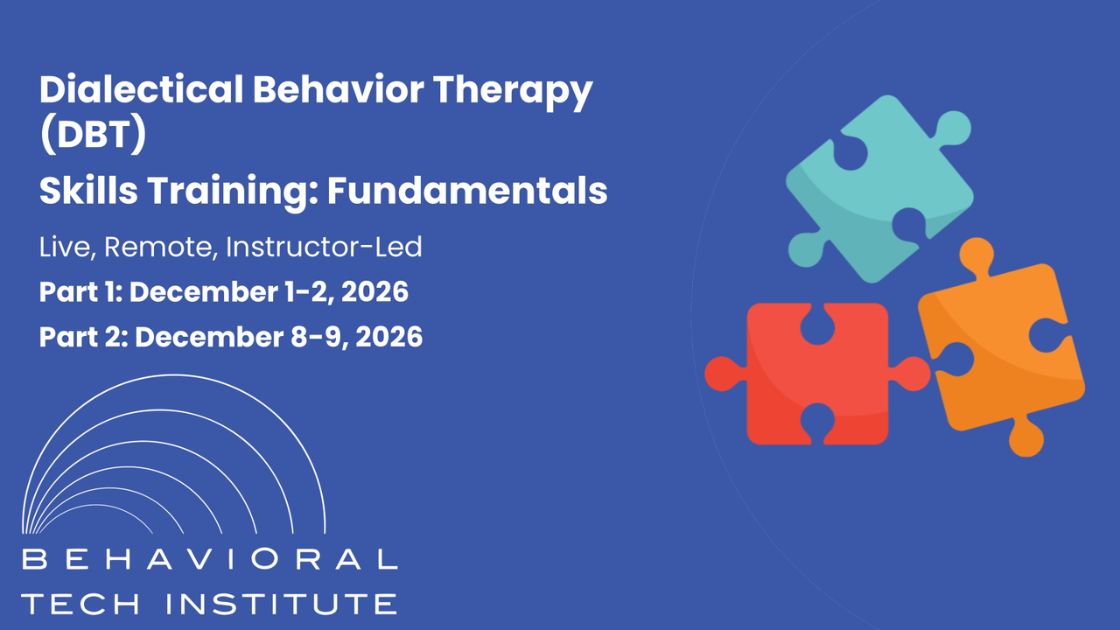 Dialectical Behavior Therapy (DBT)

Skills Training: Fundamentals

Live, Remote, Instructor-Led

Part 1: December 1-2, 2026

Part 2: December 8-9, 2026

BEHAVIORAL
TECH INSTITUTE